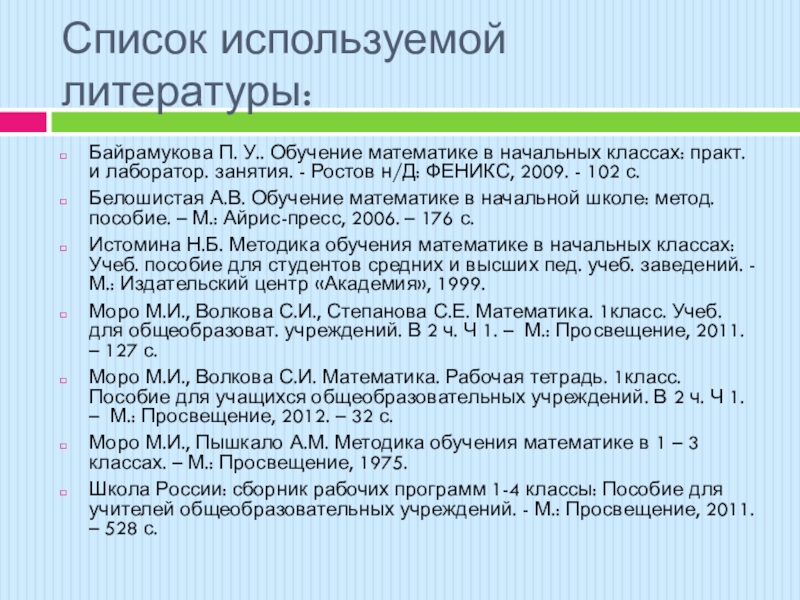 Список используемой литературы:

Байрамукова П. У.. Обучение математике в начальных классах: практ. и лаборатор. занятия. - Ростов н/Д: ФЕНИКС, 2009. - 102 с.

Белошистая А.В. Обучение математике в начальной школе: метод. пособие. – М.: Айрис-пресс, 2006. – 176 с.

Истомина Н.Б. Методика обучения математике в начальных классах: Учеб. пособие для студентов средних и высших пед. учеб. заведений. - М.: Издательский центр «Академия», 1999.

Моро М.И., Волкова С.И., Степанова С.Е. Математика. 1класс. Учеб. для общеобразоват. учреждений. В 2 ч. Ч 1. – М.: Просвещение, 2011. – 127 с.

Моро М.И., Волкова С.И. Математика. Рабочая тетрадь. 1класс. Пособие для учащихся общеобразовательных учреждений. В 2 ч. Ч 1. – М.: Просвещение, 2012. – 32 с.

Моро М.И., Пышкало А.М. Методика обучения математике в 1 – 3 классах. – М.: Просвещение, 1975.

Школа России: сборник рабочих программ 1-4 классы: Пособие для учителей общеобразовательных учреждений. - М.: Просвещение, 2011. – 528 с.